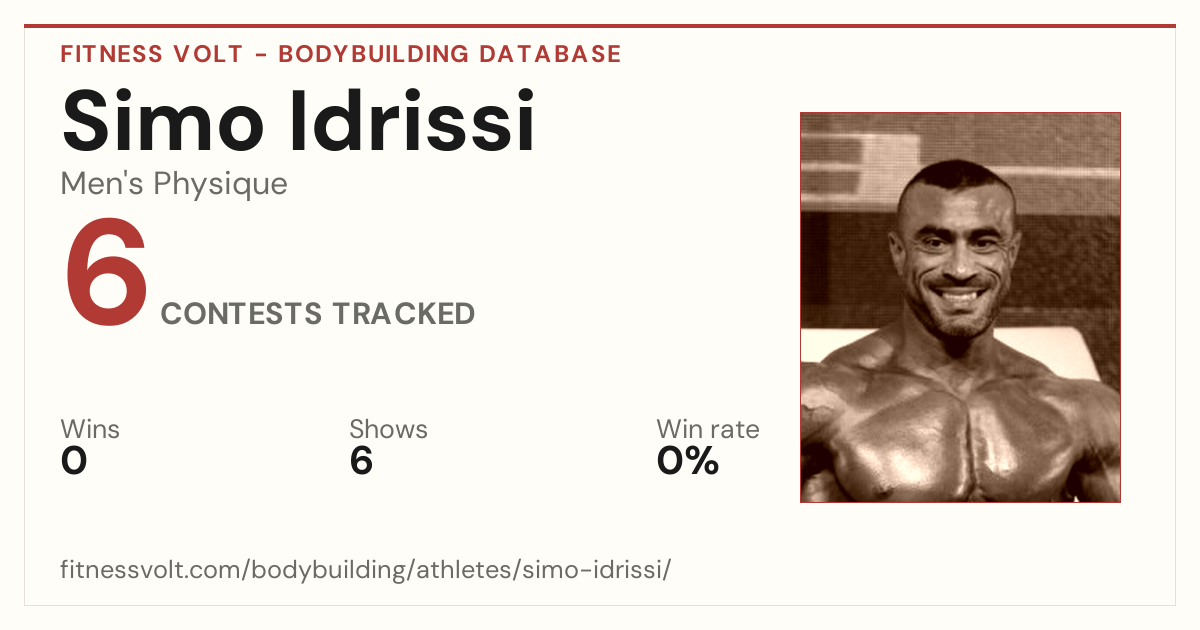 FITNESS VOLT - BODYBUILDING DATABASE

Simo Idrissi

Men's Physique

6 CONTESTS TRACKED

Wins
0

Shows
6

Win rate
0%

fitnessvolt.com/bodybuilding/athletes/simo-idrissi/